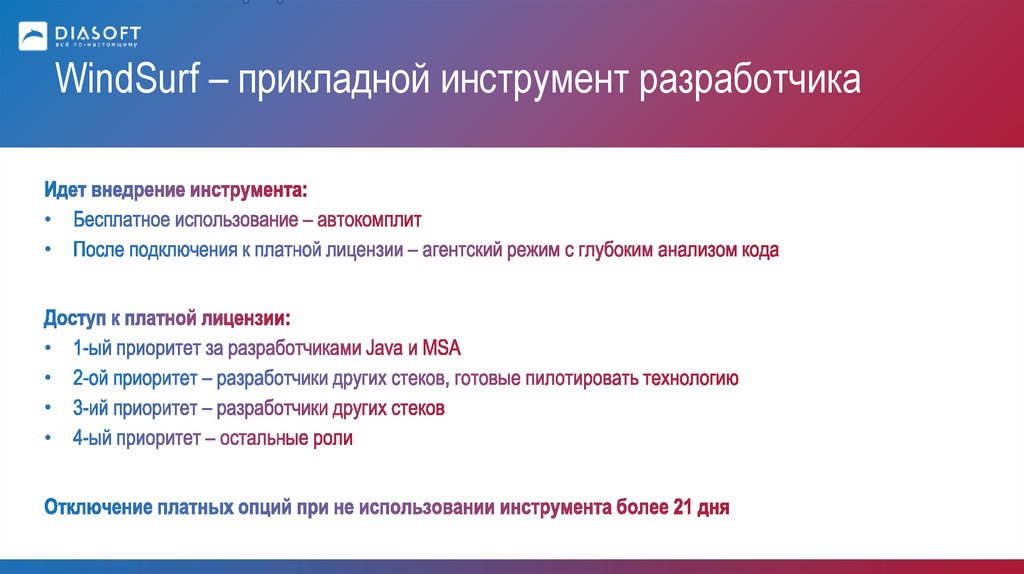 DIASOFT
всё по-настоящему

WindSurf – прикладной инструмент разработчика

Идет внедрение инструмента:
• Бесплатное использование – автокомплит
• После подключения к платной лицензии – агентский режим с глубоким анализом кода

Доступ к платной лицензии:
• 1-ый приоритет за разработчиками Java и MSA
• 2-ой приоритет – разработчики других стеков, готовые пилотировать технологию
• 3-ий приоритет – разработчики других стеков
• 4-ый приоритет – остальные роли

Отключение платных опций при не использовании инструмента более 21 дня